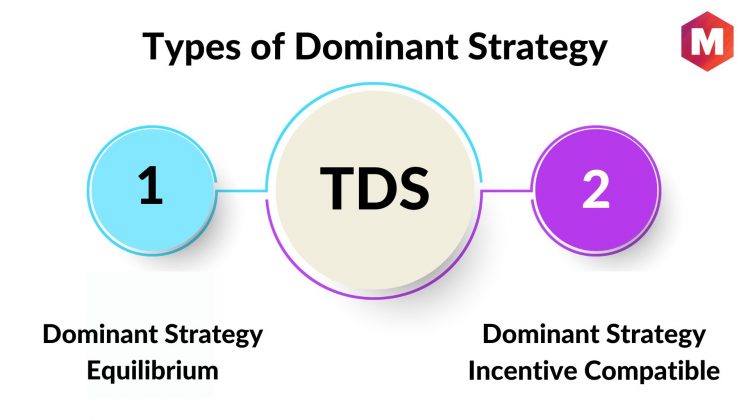 Types of Dominant Strategy

M

1

TDS

2

Dominant Strategy Equilibrium

Dominant Strategy Incentive Compatible